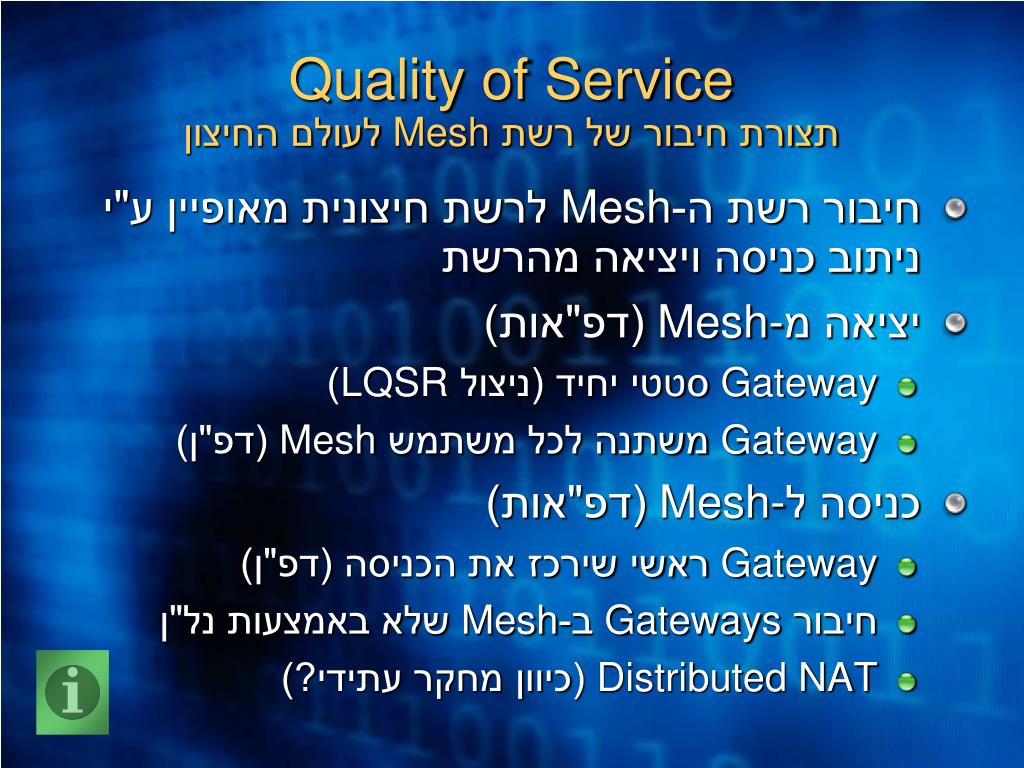 Quality of Service
תצורת חיבור של רשת Mesh לעולם החיצון

חיבור רשת ה-Mesh לרשת חיצונית מאופיין ע"י ניתוב כניסה ויציאה מהרשת

יציאה מ-Mesh (דפ"אות)

Gateway סטטי יחיד (ניצול LQSR)

Gateway משתנה לכל משתמש Mesh (דפ"ן)

כניסה ל-Mesh (דפ"אות)

Gateway ראשי שירכז את הכניסה (דפ"ן)

חיבור Gateways ב-Mesh שלא באמצעות נל"ן

Distributed NAT (כיוון מחקר עתידי?)